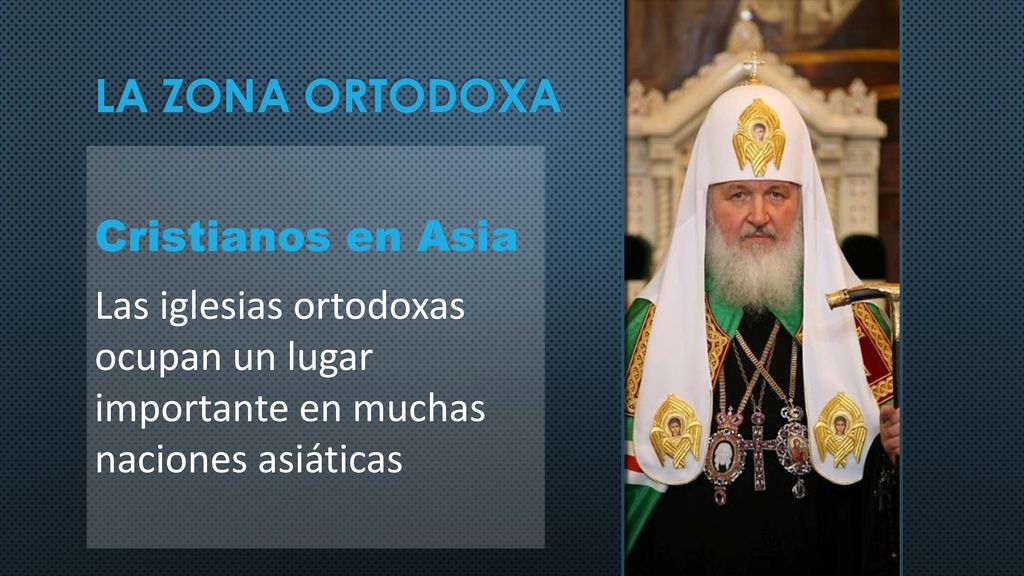 LA ZONA ORTODOXA

Cristianos en Asia

Las iglesias ortodoxas ocupan un lugar importante en muchas naciones asiáticas